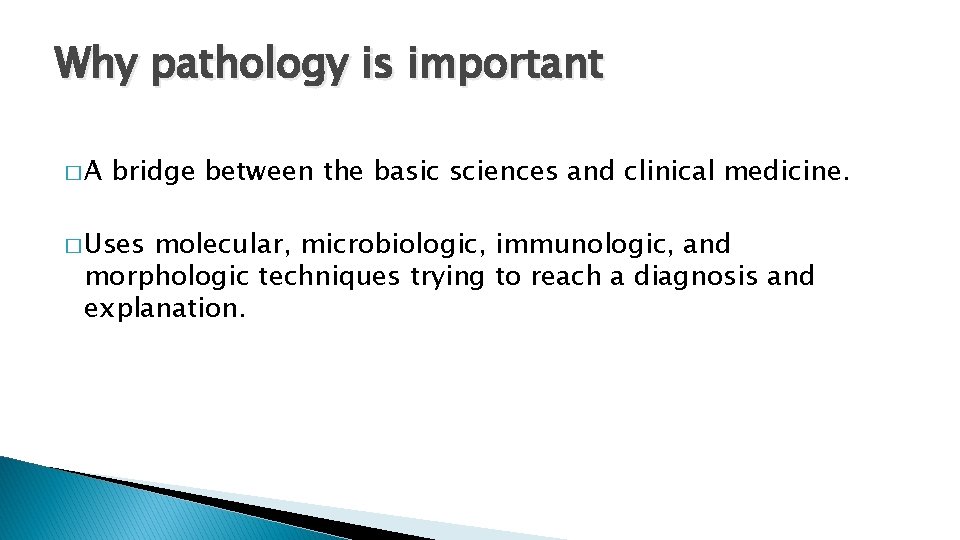 Why pathology is important

□ A bridge between the basic sciences and clinical medicine.

□ Uses molecular, microbiologic, immunologic, and morphologic techniques trying to reach a diagnosis and explanation.